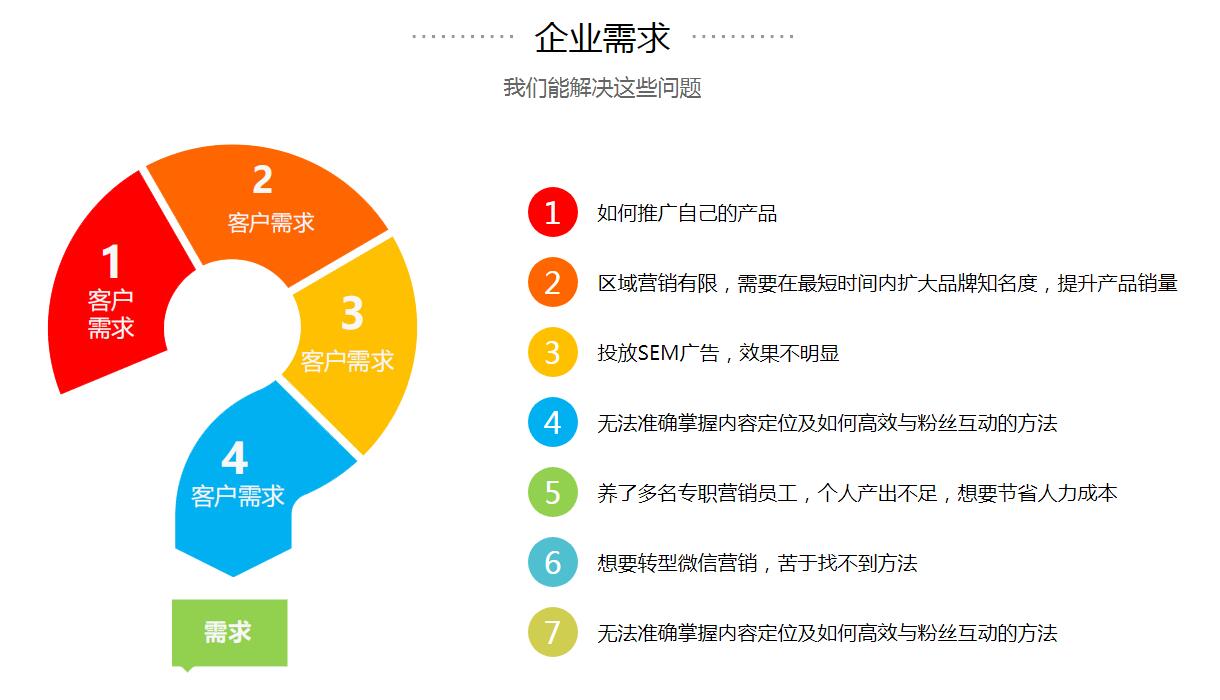 企业需求

我们能解决这些问题

1
客户需求

2
客户需求

3
客户需求

4
客户需求

需求

1 如何推广自己的产品

2 区域营销有限，需要在最短时间内扩大品牌知名度，提升产品销量

3 投放SEM广告，效果不明显

4 无法准确掌握内容定位及如何高效与粉丝互动的方法

5 养了多名专职营销员工，个人产出不足，想要节省人力成本

6 想要转型微信营销，苦于找不到方法

7 无法准确掌握内容定位及如何高效与粉丝互动的方法